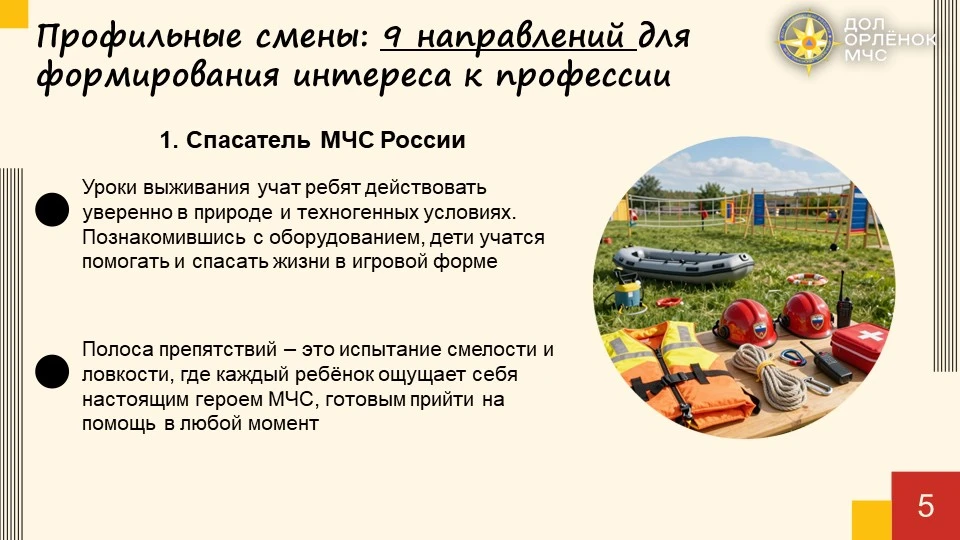 Профильные смены: 9 направлений для формирования интереса к профессии

ДОЛ ОРЛЁНОК МЧС

1. Спасатель МЧС России

Уроки выживания учат ребят действовать уверенно в природе и техногенных условиях. Познакомившись с оборудованием, дети учатся помогать и спасать жизни в игровой форме

Полоса препятствий – это испытание смелости и ловкости, где каждый ребёнок ощущает себя настоящим героем МЧС, готовым прийти на помощь в любой момент

5